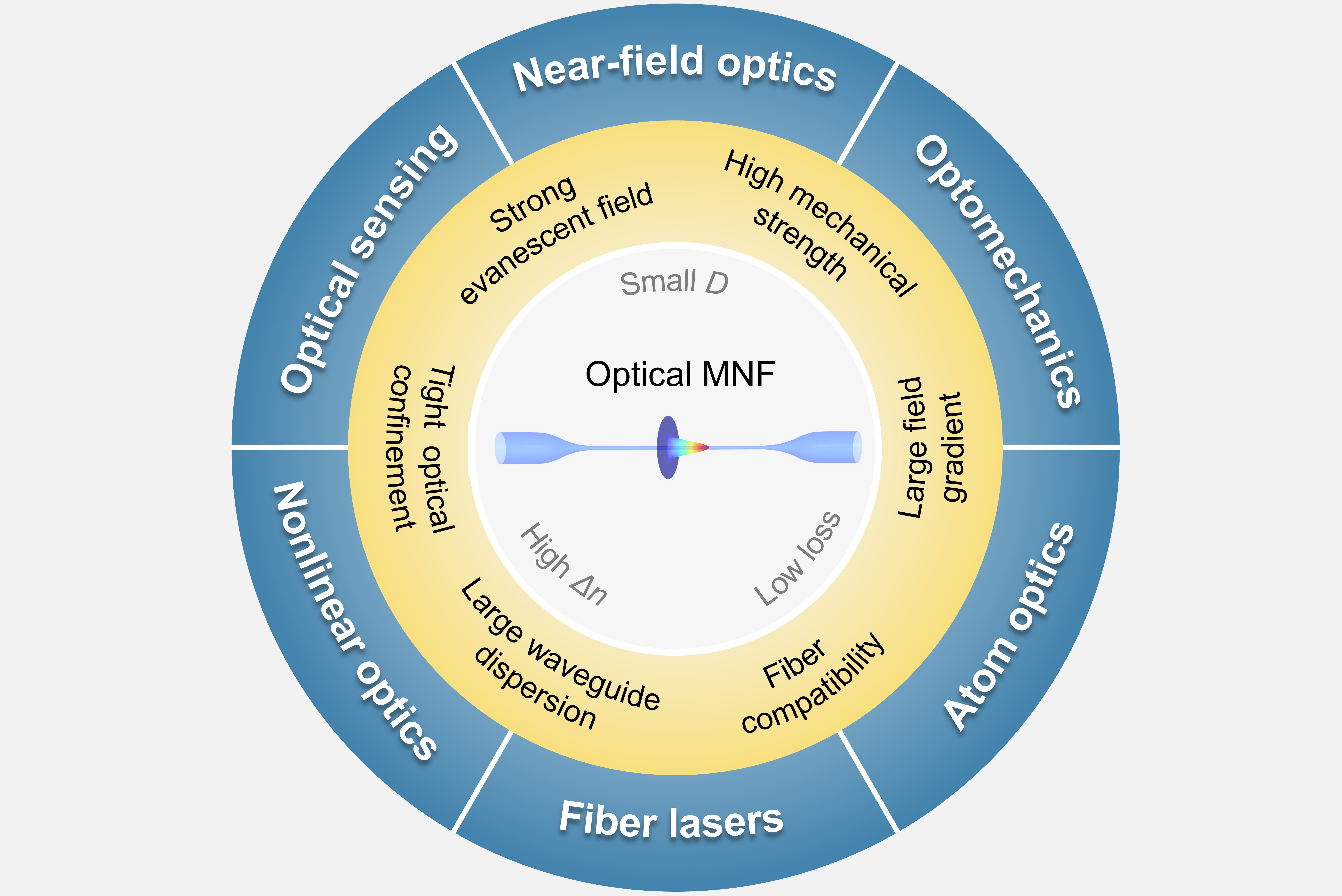 Near-field optics

Optomechanics

Atom optics

Fiber lasers

Nonlinear optics

Optical sensing

Strong evanescent field

High mechanical strength

Large field gradient

Fiber compatibility

Large waveguide dispersion

Tight optical confinement

Small $D$

Optical MNF

High $\Delta n$

Low loss